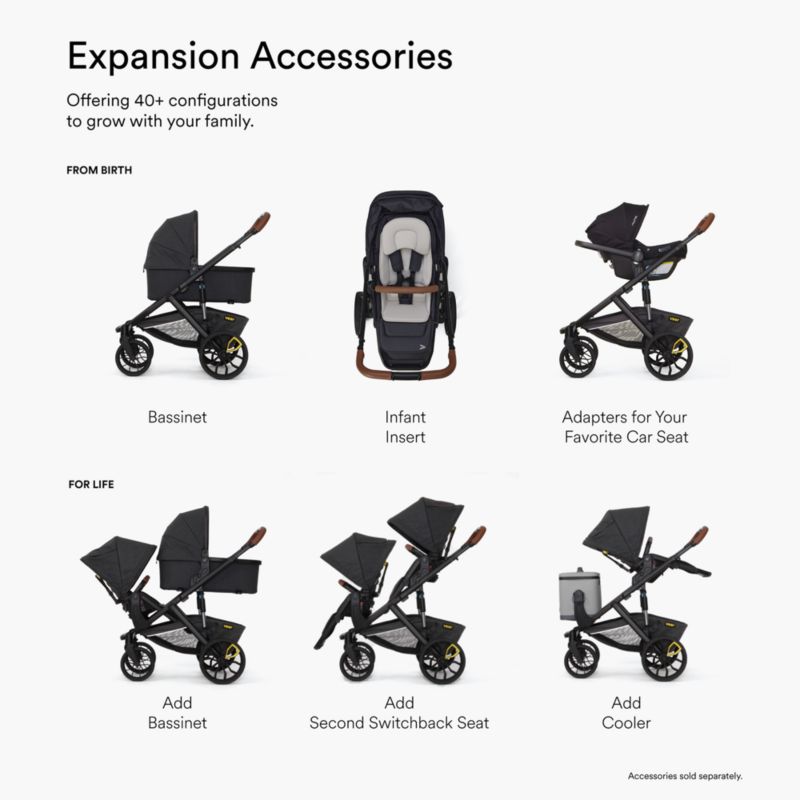 Expansion Accessories

Offering 40+ configurations to grow with your family.

FROM BIRTH

Bassinet

Infant Insert

Adapters for Your Favorite Car Seat

FOR LIFE

Add Bassinet

Add Second Switchback Seat

Add Cooler

Accessories sold separately.